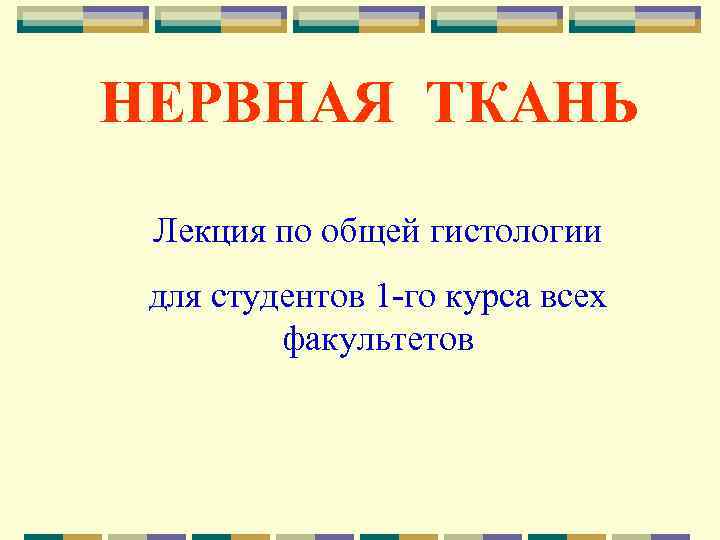 НЕРВНАЯ ТКАНЬ

Лекция по общей гистологии

для студентов 1-го курса всех факультетов